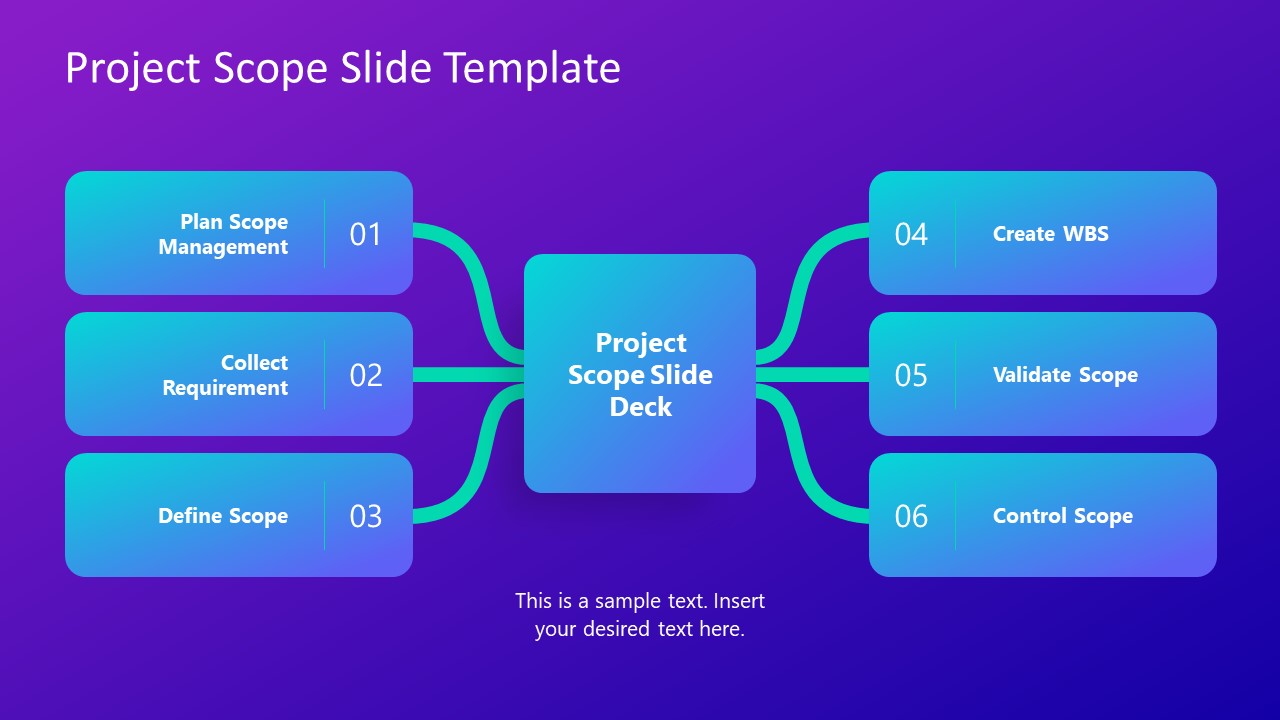 Project Scope Slide Template

Plan Scope Management 01

Collect Requirement 02

Define Scope 03

Project Scope Slide Deck

04 Create WBS

05 Validate Scope

06 Control Scope

This is a sample text. Insert your desired text here.